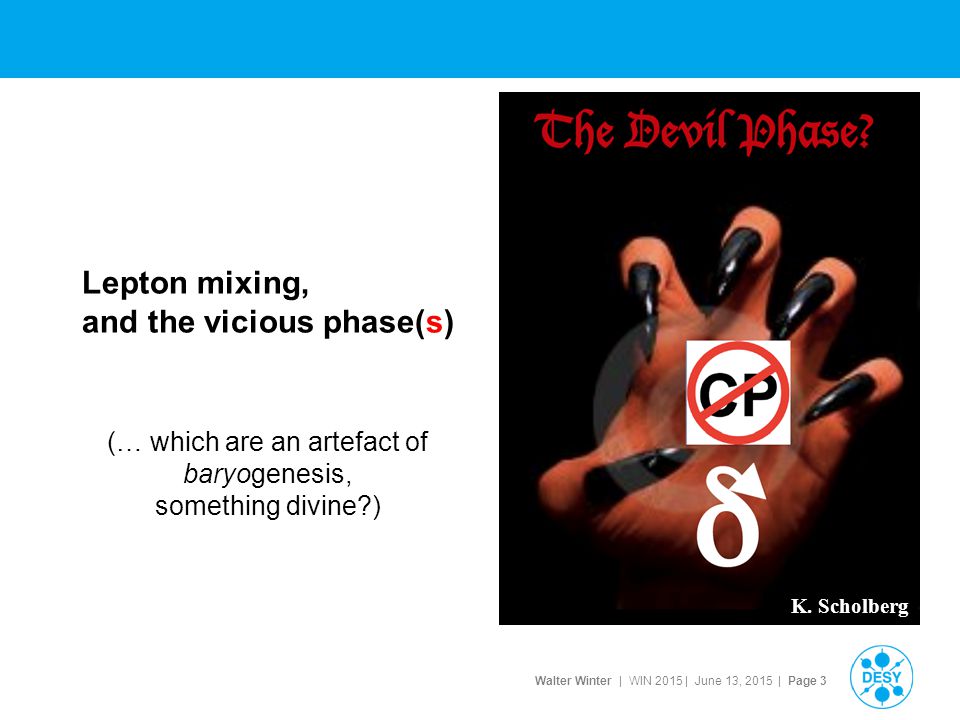 Lepton mixing,
and the vicious phase(s)

(… which are an artefact of
baryogenesis,
something divine?)

The Devil Phase?

CP

$\delta$

K. Scholberg

Walter Winter | WIN 2015 | June 13, 2015 | Page 3

DESY